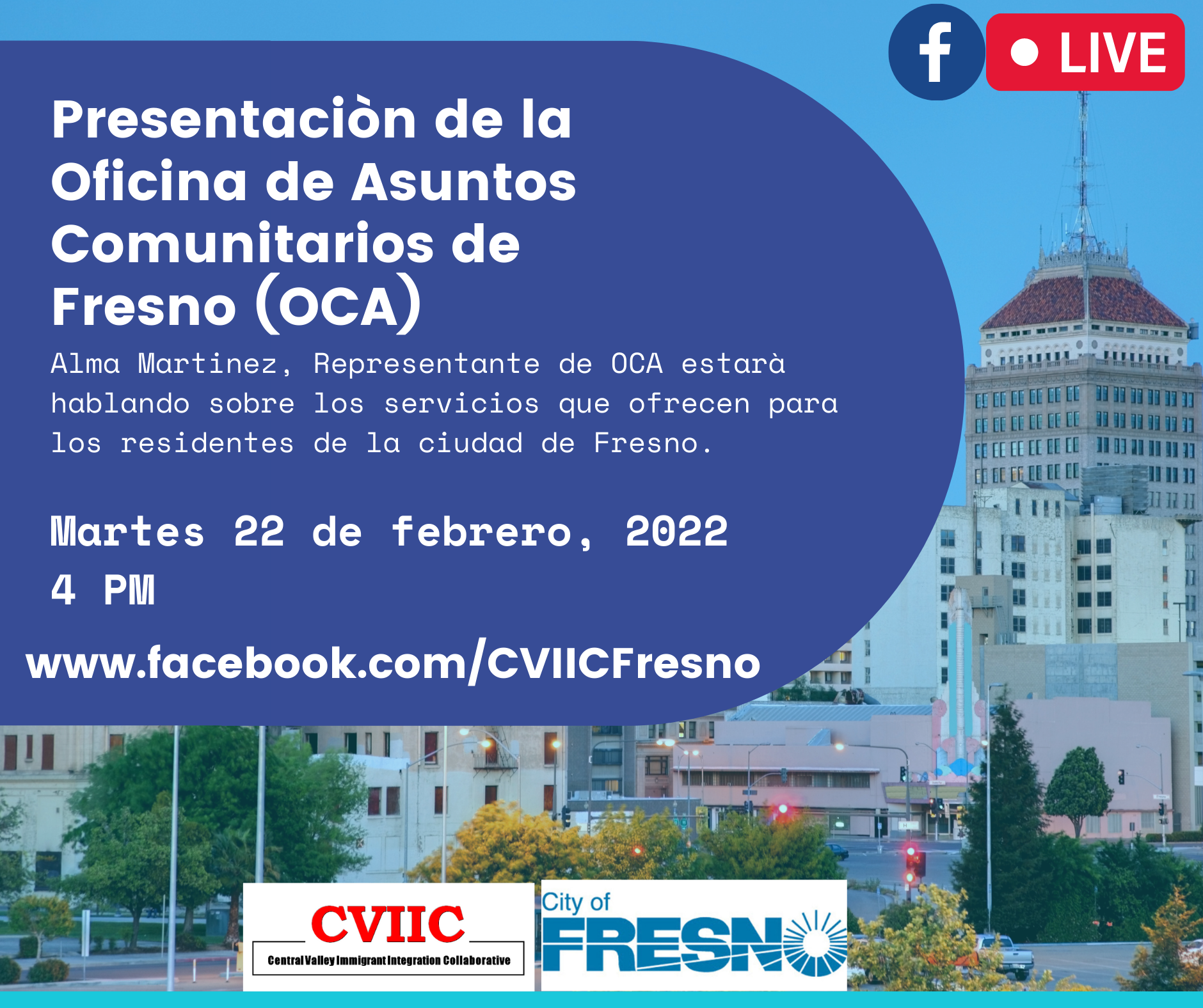 f LIVE

Presentaciòn de la Oficina de Asuntos Comunitarios de Fresno (OCA)

Alma Martinez, Representante de OCA estarà hablando sobre los servicios que ofrecen para los residentes de la ciudad de Fresno.

Martes 22 de febrero, 2022
4 PM

www.facebook.com/CVIICFresno

CVIIC
Central Valley Immigrant Integration Collaborative

City of FRESNO